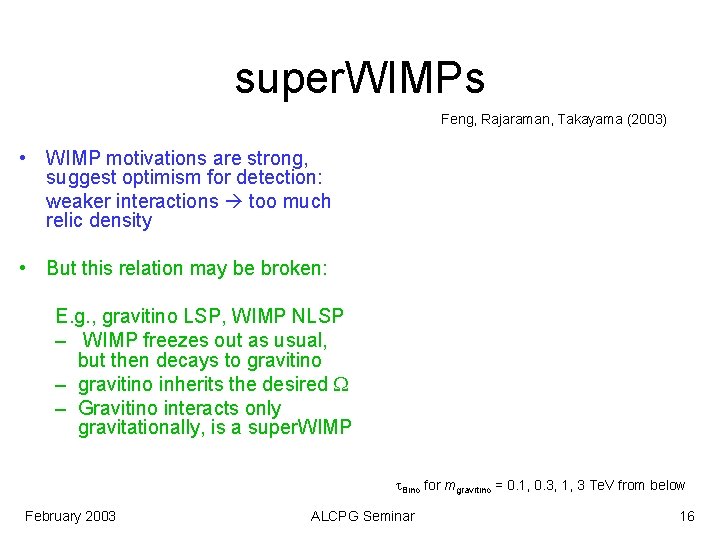 superWIMPs

Feng, Rajaraman, Takayama (2003)

• WIMP motivations are strong, suggest optimism for detection:
weaker interactions → too much relic density

• But this relation may be broken:

E.g., gravitino LSP, WIMP NLSP
– WIMP freezes out as usual, but then decays to gravitino
– gravitino inherits the desired $\Omega$
– Gravitino interacts only gravitationally, is a superWIMP

$\tau_{Bino}$ for $m_{gravitino}$ = 0.1, 0.3, 1, 3 TeV from below

February 2003 ALCPG Seminar 16